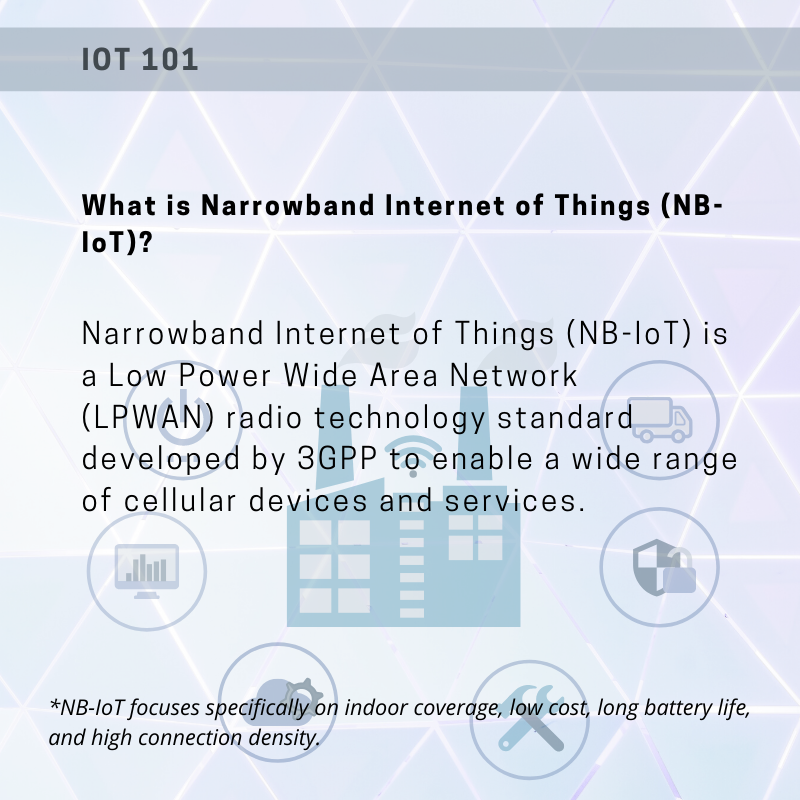 IOT 101

What is Narrowband Internet of Things (NB-IoT)?

Narrowband Internet of Things (NB-IoT) is a Low Power Wide Area Network (LPWAN) radio technology standard developed by 3GPP to enable a wide range of cellular devices and services.

*NB-IoT focuses specifically on indoor coverage, low cost, long battery life, and high connection density.